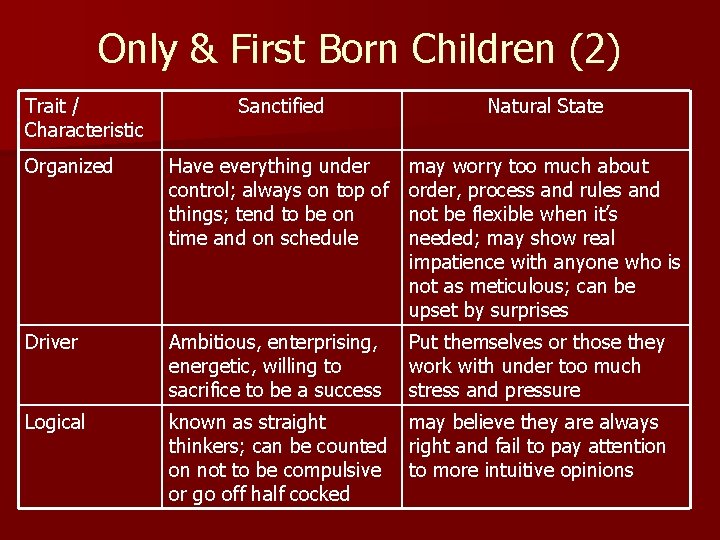 Only & First Born Children (2)

| Trait / Characteristic | Sanctified | Natural State |
|---|---|---|
| Organized | Have everything under control; always on top of things; tend to be on time and on schedule | may worry too much about order, process and rules and not be flexible when it's needed; may show real impatience with anyone who is not as meticulous; can be upset by surprises |
| Driver | Ambitious, enterprising, energetic, willing to sacrifice to be a success | Put themselves or those they work with under too much stress and pressure |
| Logical | known as straight thinkers; can be counted on not to be compulsive or go off half cocked | may believe they are always right and fail to pay attention to more intuitive opinions |